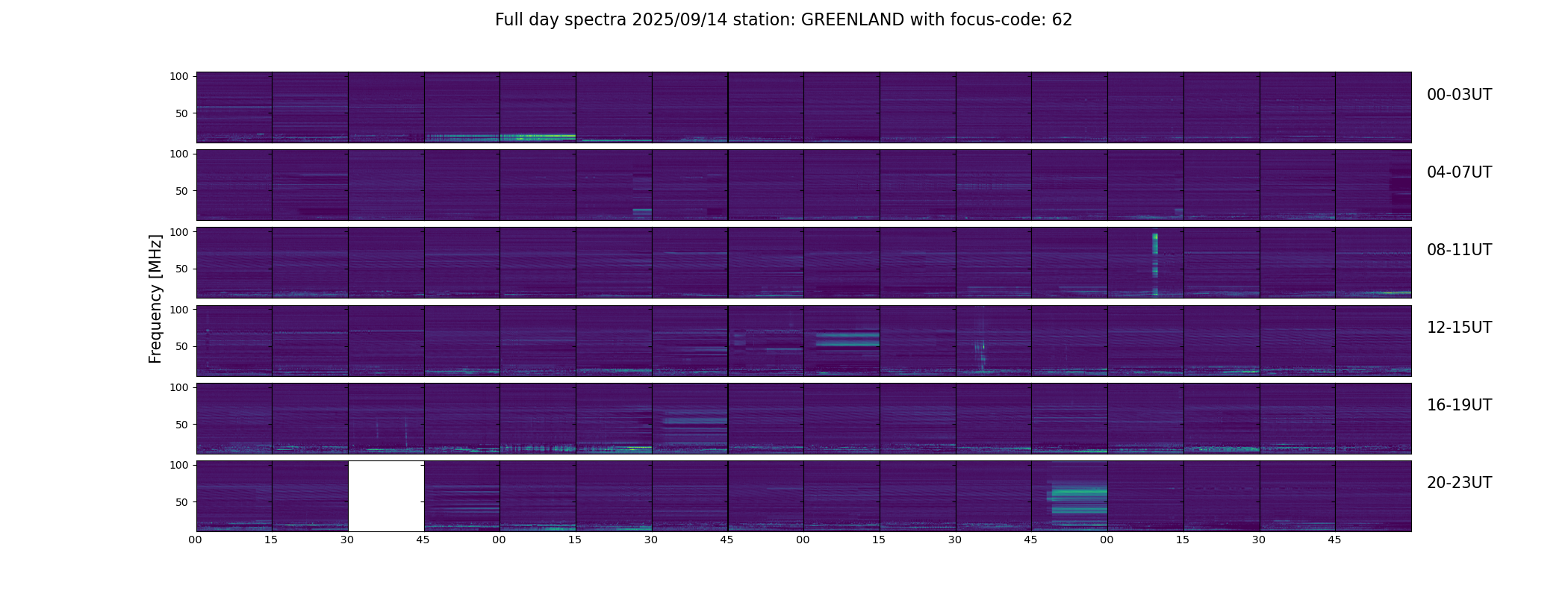 Full day spectra 2025/09/14 station: GREENLAND with focus-code: 62

Frequency [MHz]

100
50
00-03UT

100
50
04-07UT

100
50
08-11UT

100
50
12-15UT

100
50
16-19UT

100
50
20-23UT

00 15 30 45 00 15 30 45 00 15 30 45 00 15 30 45